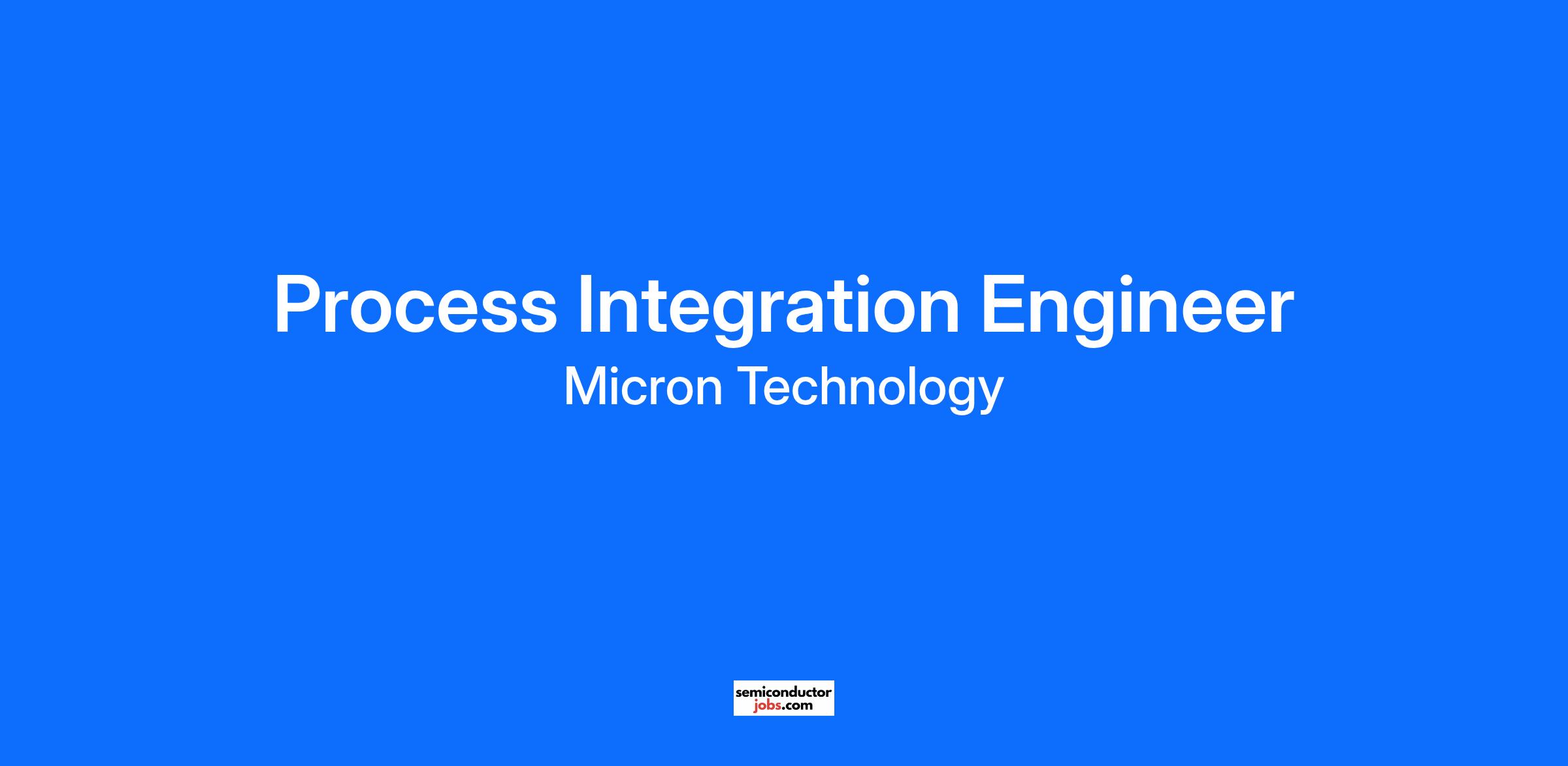 Process Integration Engineer
Micron Technology

semiconductor
jobs.com